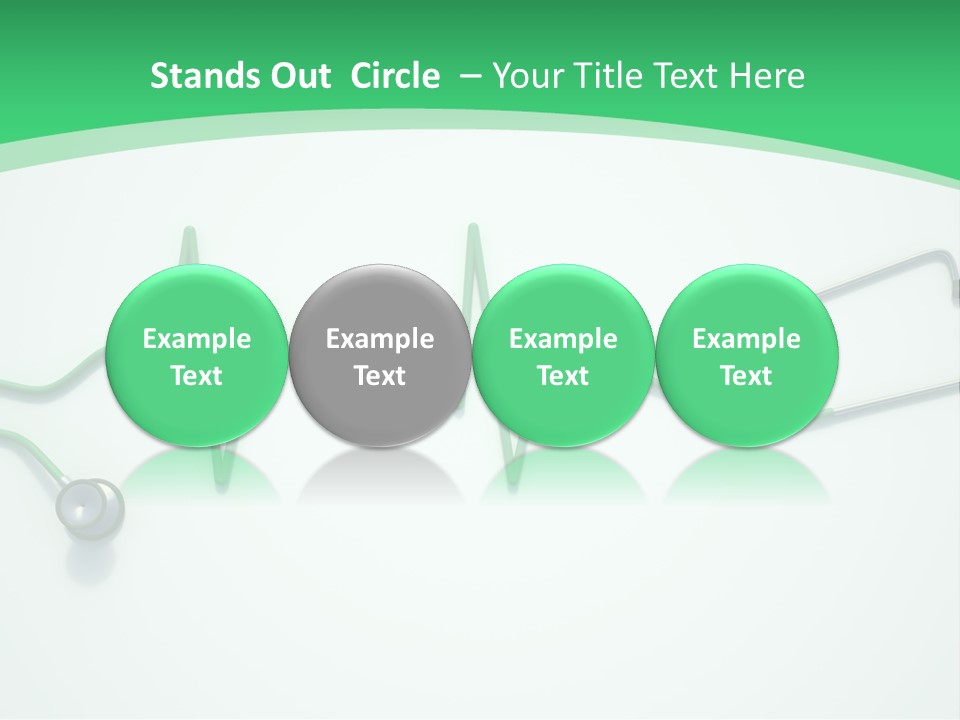 Stands Out Circle – Your Title Text Here

Example Text

Example Text

Example Text

Example Text